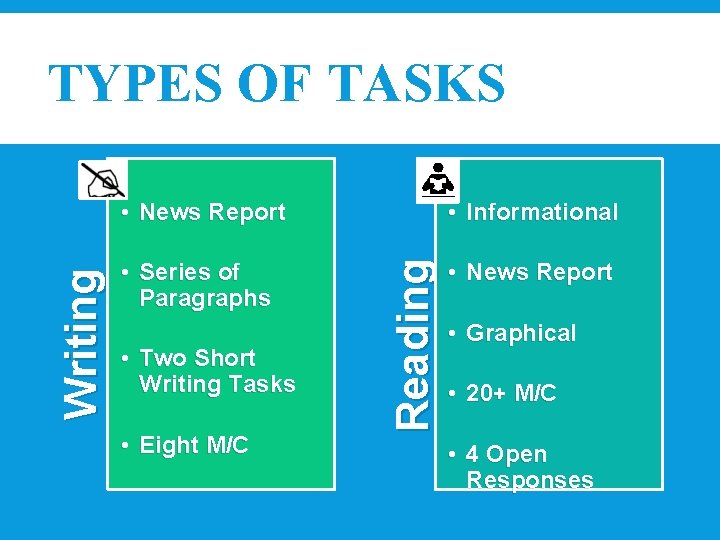 TYPES OF TASKS

Writing

• News Report

• Series of Paragraphs

• Two Short Writing Tasks

• Eight M/C

Reading

• Informational

• News Report

• Graphical

• 20+ M/C

• 4 Open Responses